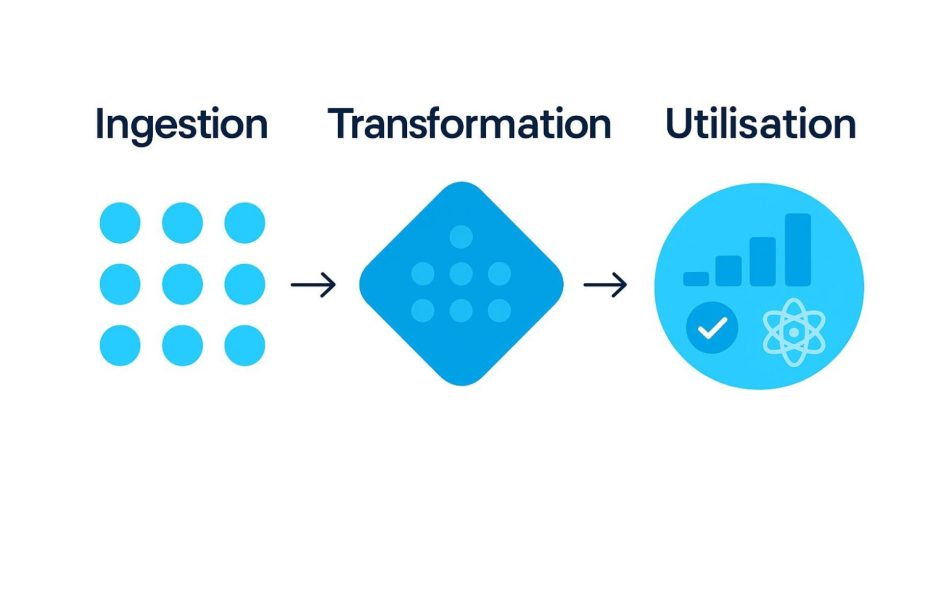 Ingestion

Transformation

Utilisation